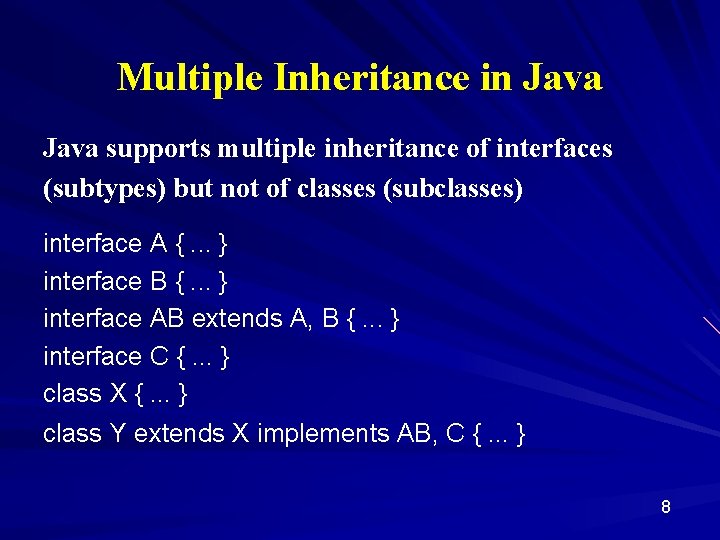 Multiple Inheritance in Java

Java supports multiple inheritance of interfaces (subtypes) but not of classes (subclasses)

interface A { ... }
interface B { ... }
interface AB extends A, B { ... }
interface C { ... }
class X { ... }
class Y extends X implements AB, C { ... }

8